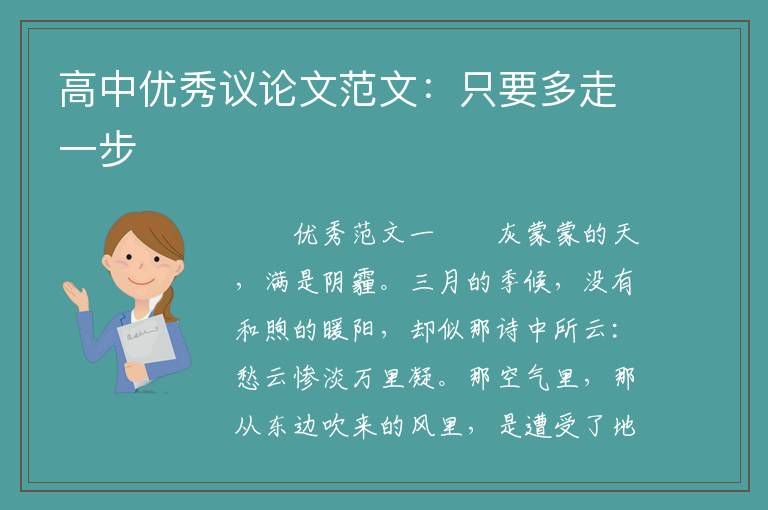 高中优秀议论文范文：只要多走一步

优秀范文一　　灰蒙蒙的天，满是阴霾。三月的季候，没有和煦的暖阳，却似那诗中所云：愁云惨淡万里凝。那空气里，那从东边吹来的风里，是遭受了地